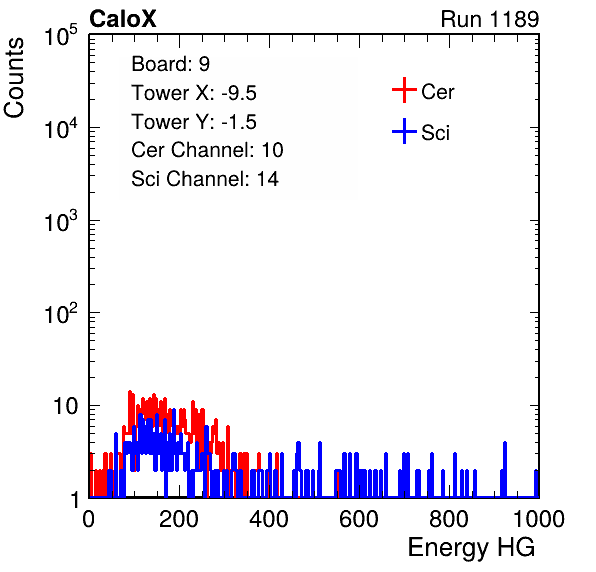 CaloX

Run 1189

Counts

$10^5$

$10^4$

$10^3$

$10^2$

10

1

Board: 9

Tower X: -9.5

Tower Y: -1.5

Cer Channel: 10

Sci Channel: 14

Cer

Sci

0

200

400

600

800

1000

Energy HG